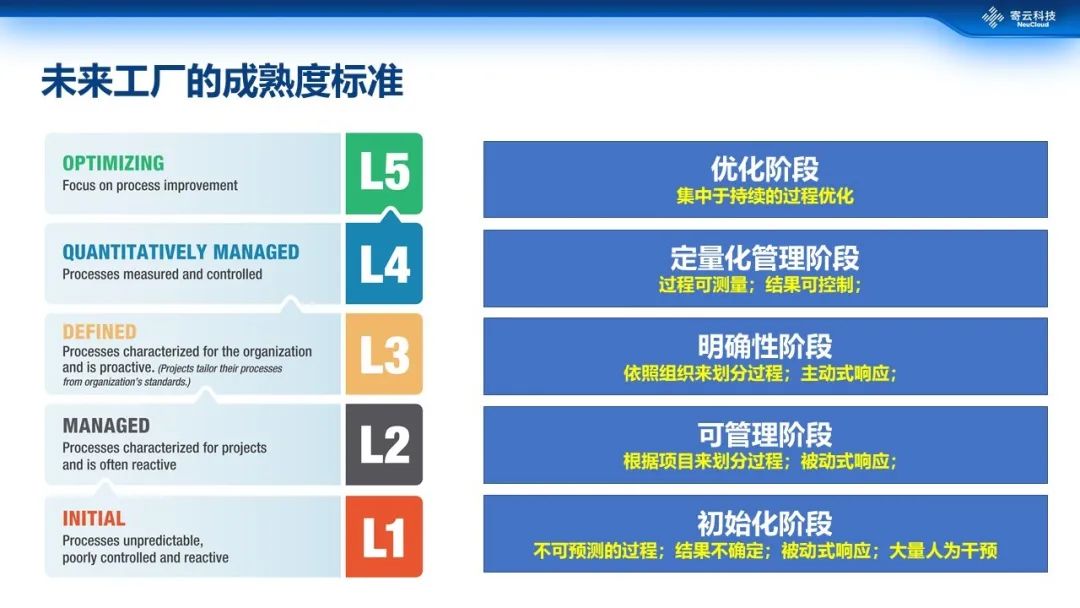 寄云科技
NeuCloud

未来工厂的成熟度标准

OPTIMIZING
Focus on process improvement

L5

QUANTITATIVELY MANAGED
Processes measured and controlled

L4

DEFINED
Processes characterized for the organization and is proactive. (Projects tailor their processes from organization's standards.)

L3

MANAGED
Processes characterized for projects and is often reactive

L2

INITIAL
Processes unpredictable, poorly controlled and reactive

L1

优化阶段
集中于持续的过程优化

定量化管理阶段
过程可测量；结果可控制；

明确性阶段
依照组织来划分过程；主动式响应；

可管理阶段
根据项目来划分过程；被动式响应；

初始化阶段
不可预测的过程；结果不确定；被动式响应；大量人为干预